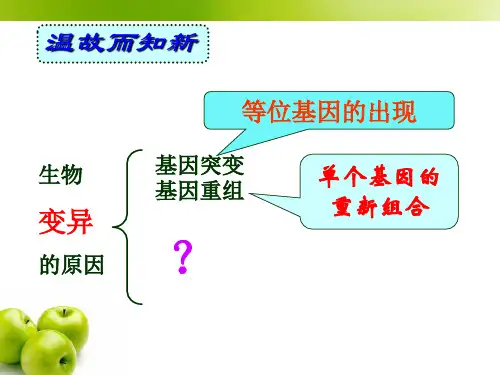 温故而知新

等位基因的出现

生物

变异

的原因

基因突变
基因重组

单个基因的重新组合

?